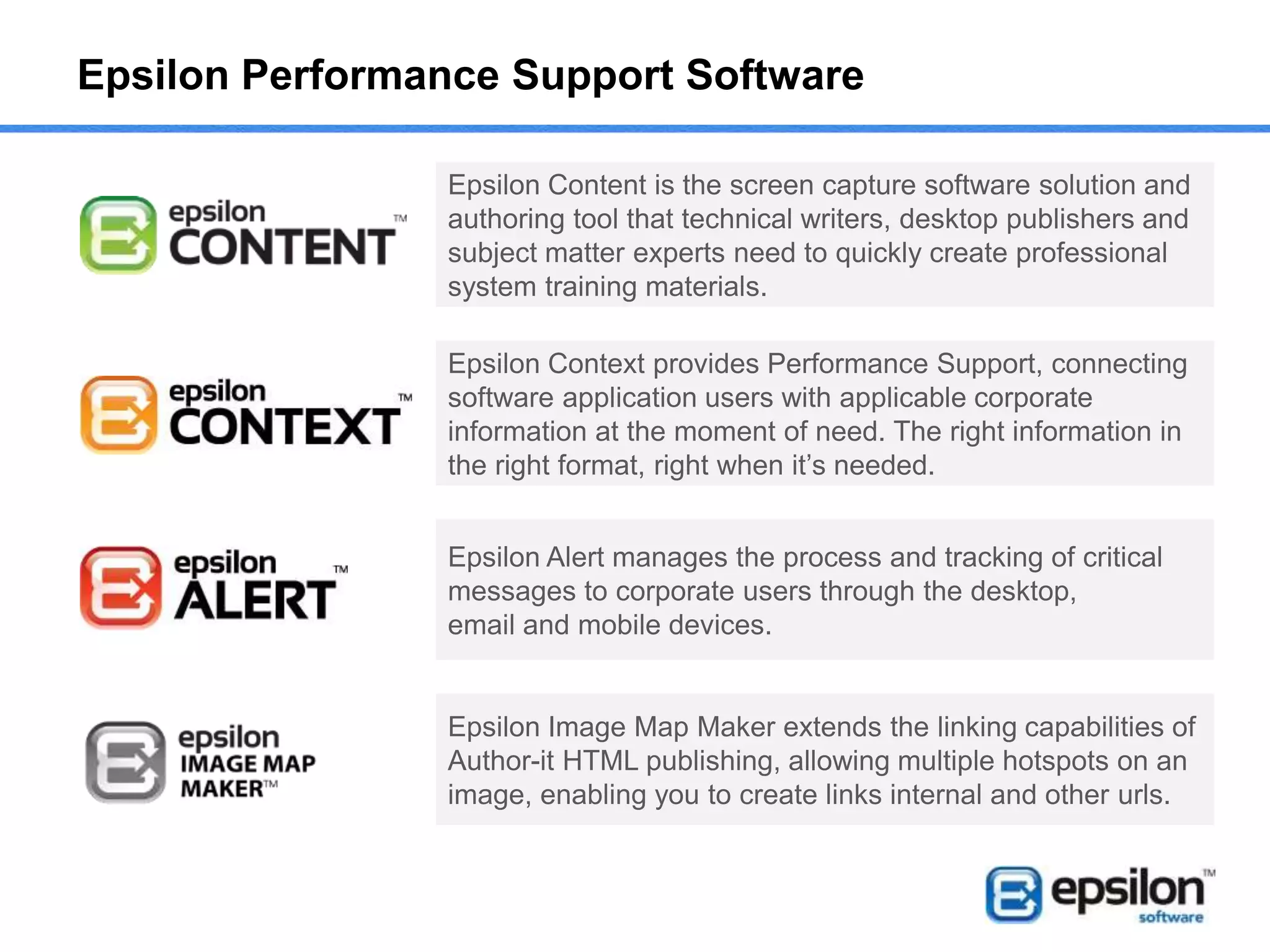 Epsilon Performance Support Software

epsilon CONTENT™

Epsilon Content is the screen capture software solution and authoring tool that technical writers, desktop publishers and subject matter experts need to quickly create professional system training materials.

epsilon CONTEXT™

Epsilon Context provides Performance Support, connecting software application users with applicable corporate information at the moment of need. The right information in the right format, right when it's needed.

epsilon ALERT™

Epsilon Alert manages the process and tracking of critical messages to corporate users through the desktop, email and mobile devices.

epsilon IMAGE MAP MAKER™

Epsilon Image Map Maker extends the linking capabilities of Author-it HTML publishing, allowing multiple hotspots on an image, enabling you to create links internal and other urls.

epsilon™ software